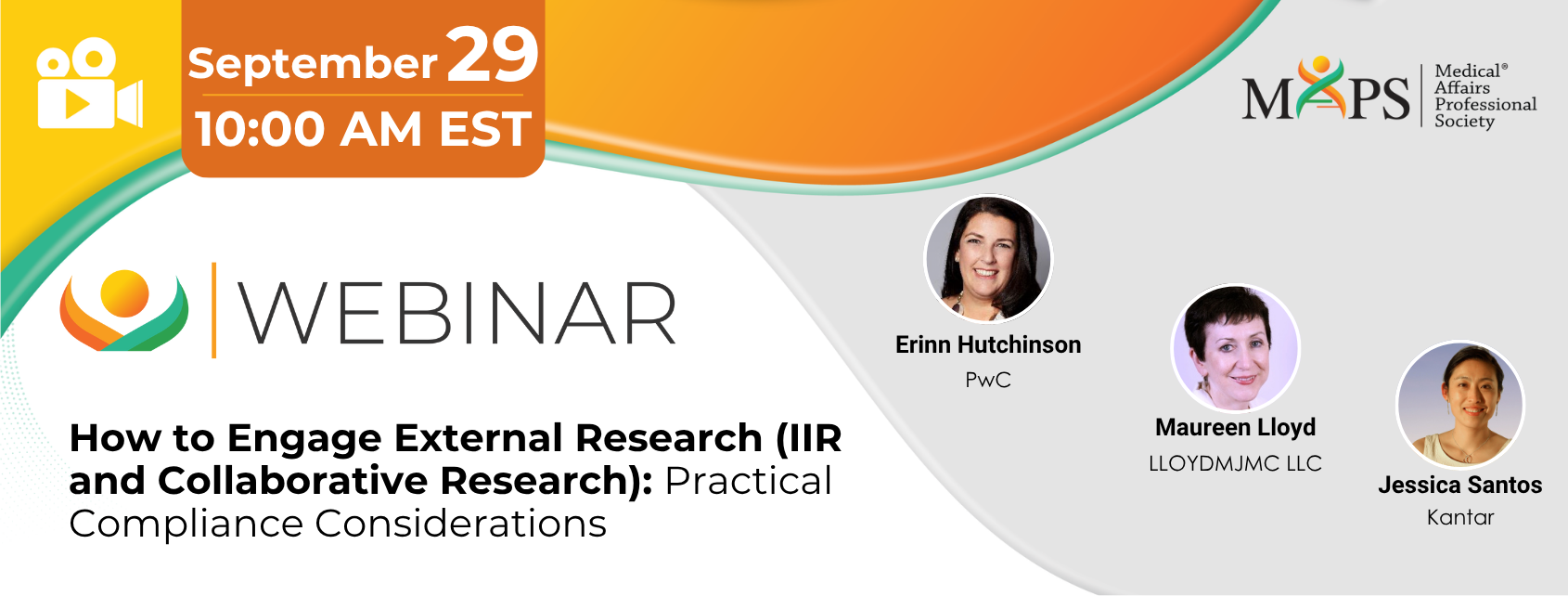 September 29
10:00 AM EST

MAPS Medical® Affairs Professional Society

WEBINAR

How to Engage External Research (IIR and Collaborative Research): Practical Compliance Considerations

Erinn Hutchinson
PwC

Maureen Lloyd
LLOYDMJMC LLC

Jessica Santos
Kantar